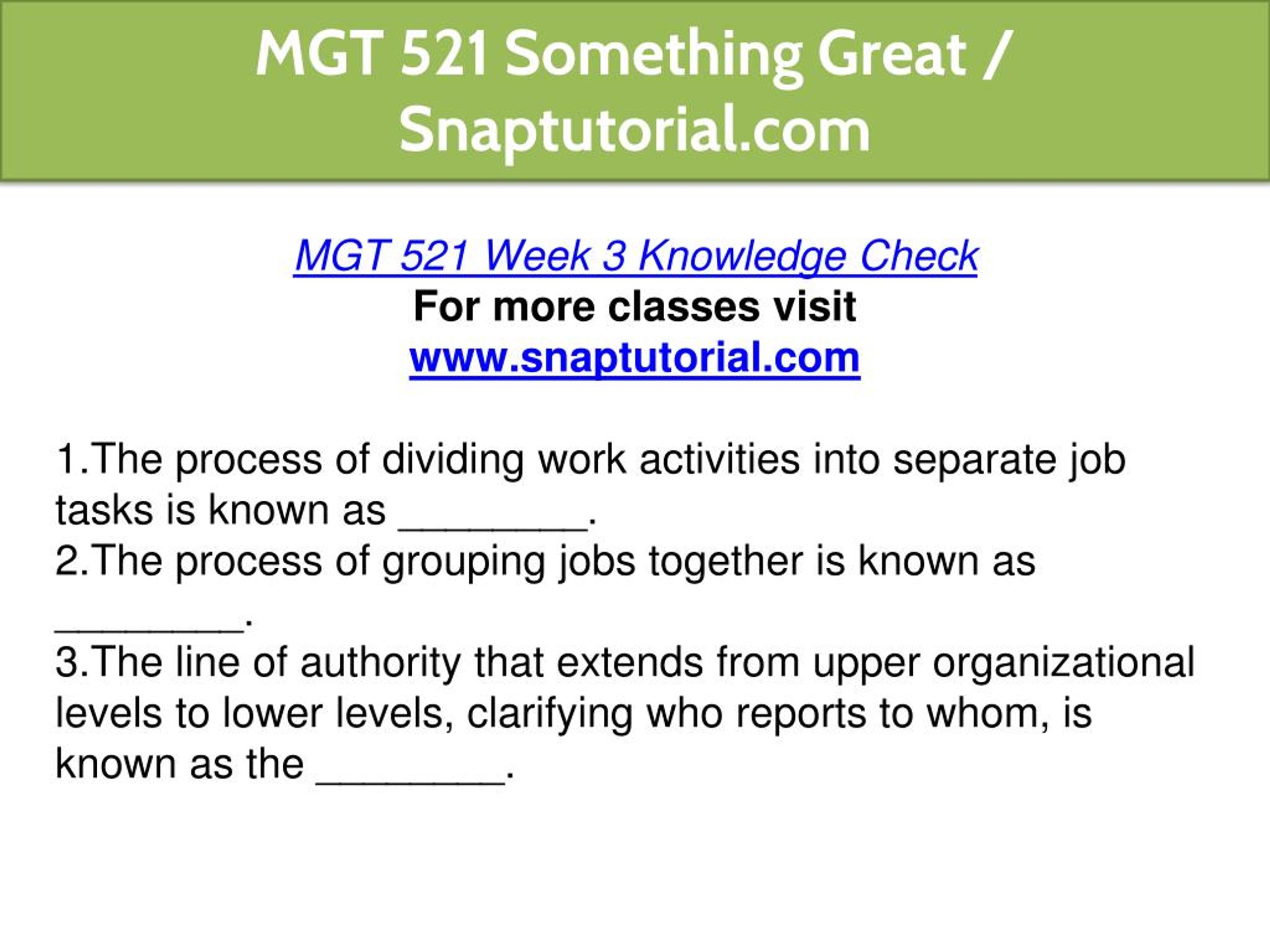 MGT 521 Something Great / Snaptutorial.com

MGT 521 Week 3 Knowledge Check
For more classes visit
www.snaptutorial.com

1.The process of dividing work activities into separate job tasks is known as ________.
2.The process of grouping jobs together is known as ________.
3.The line of authority that extends from upper organizational levels to lower levels, clarifying who reports to whom, is known as the ________.